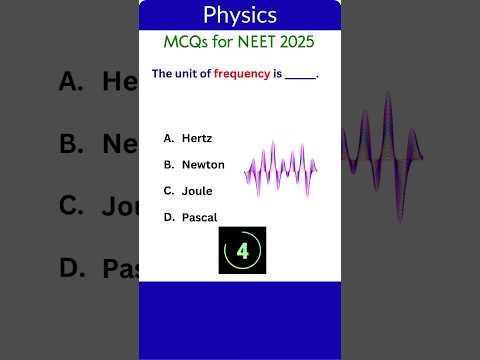 Physics

MCQs for NEET 2025

The unit of frequency is _____.

A. Hertz

B. Newton

C. Joule

D. Pascal

4